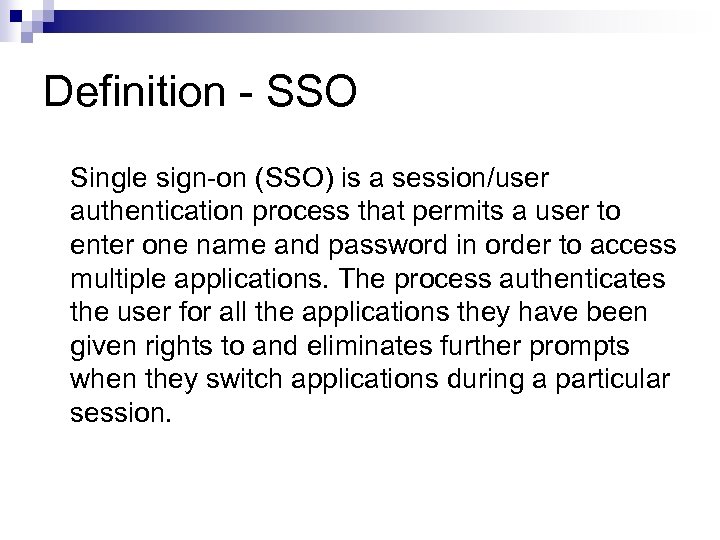 Definition - SSO

Single sign-on (SSO) is a session/user authentication process that permits a user to enter one name and password in order to access multiple applications. The process authenticates the user for all the applications they have been given rights to and eliminates further prompts when they switch applications during a particular session.